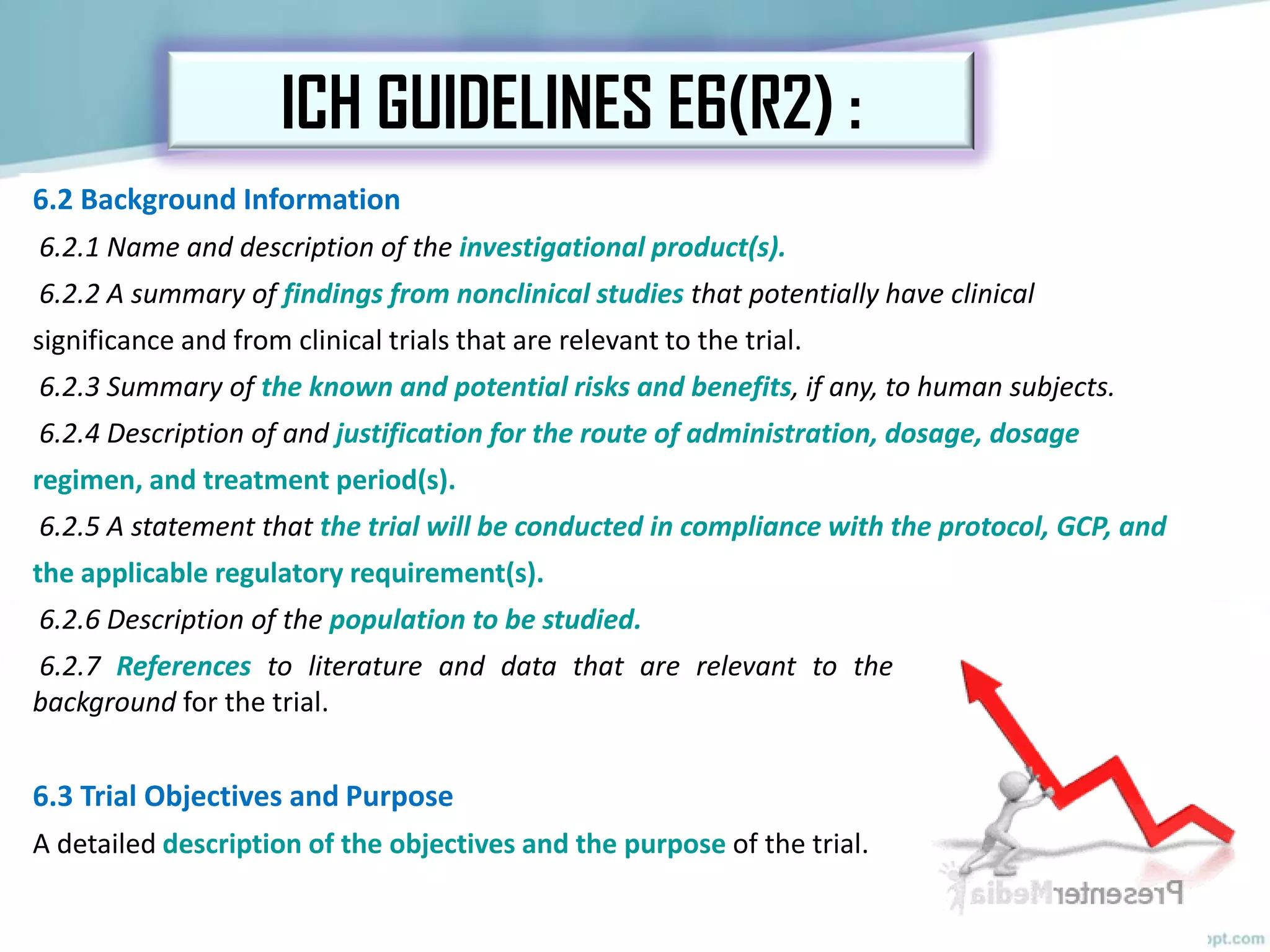 ICH GUIDELINES E6(R2) :

6.2 Background Information

6.2.1 Name and description of the investigational product(s).

6.2.2 A summary of findings from nonclinical studies that potentially have clinical significance and from clinical trials that are relevant to the trial.

6.2.3 Summary of the known and potential risks and benefits, if any, to human subjects.

6.2.4 Description of and justification for the route of administration, dosage, dosage regimen, and treatment period(s).

6.2.5 A statement that the trial will be conducted in compliance with the protocol, GCP, and the applicable regulatory requirement(s).

6.2.6 Description of the population to be studied.

6.2.7 References to literature and data that are relevant to the background for the trial.

6.3 Trial Objectives and Purpose

A detailed description of the objectives and the purpose of the trial.

PresenterMedia

ppt.com